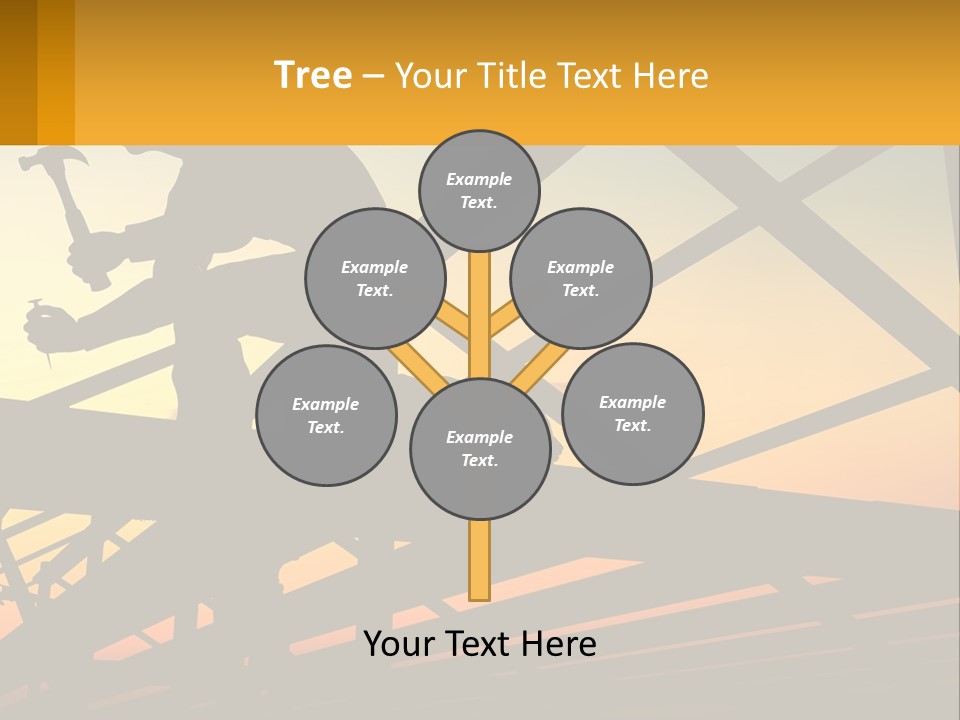 Tree – Your Title Text Here

Example Text.

Example Text.

Example Text.

Example Text.

Example Text.

Example Text.

Your Text Here